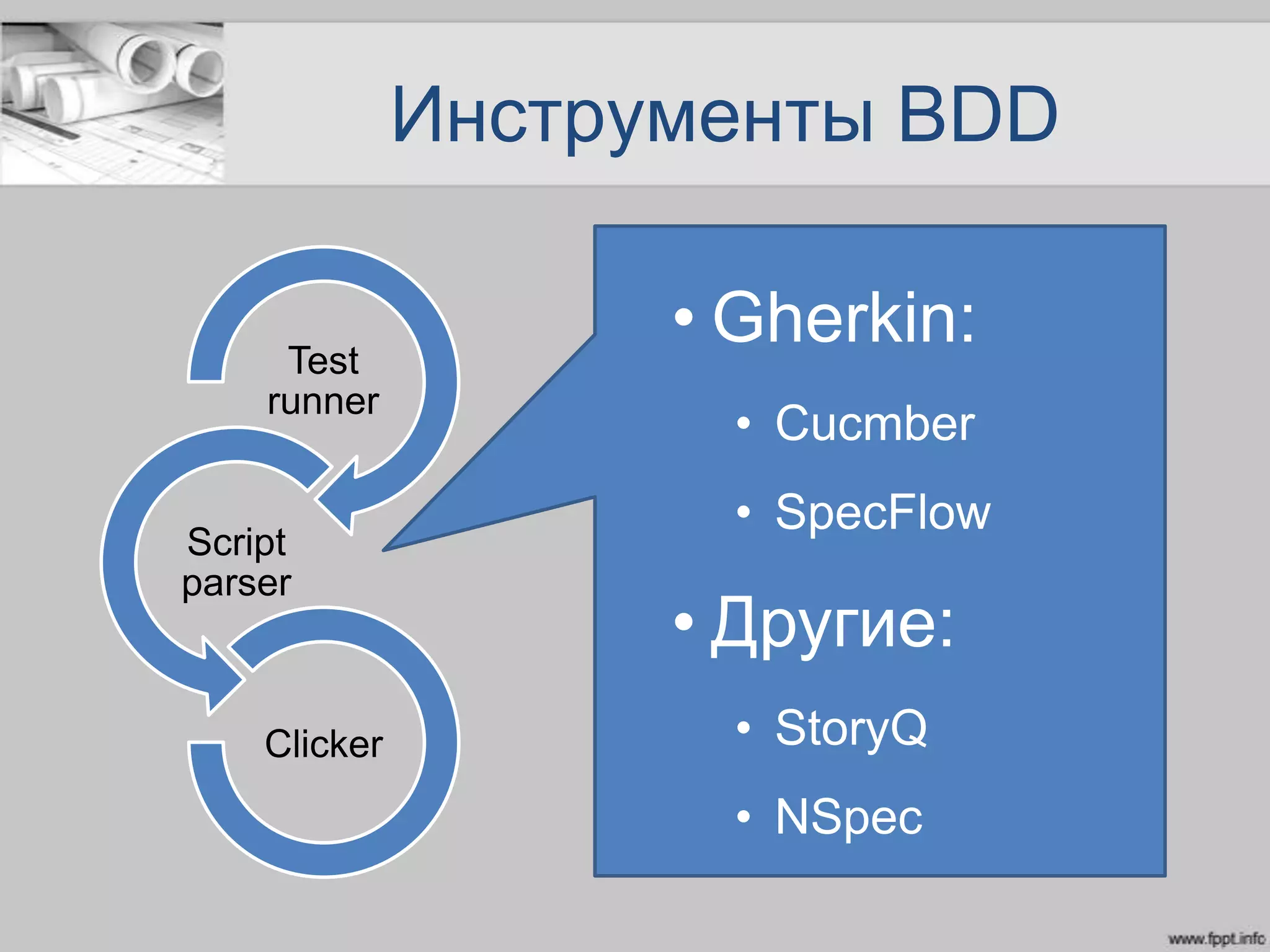 Инструменты BDD

Test runner

Script parser

Clicker

• Gherkin:
  • Cucmber
  • SpecFlow
• Другие:
  • StoryQ
  • NSpec

www.fppt.info